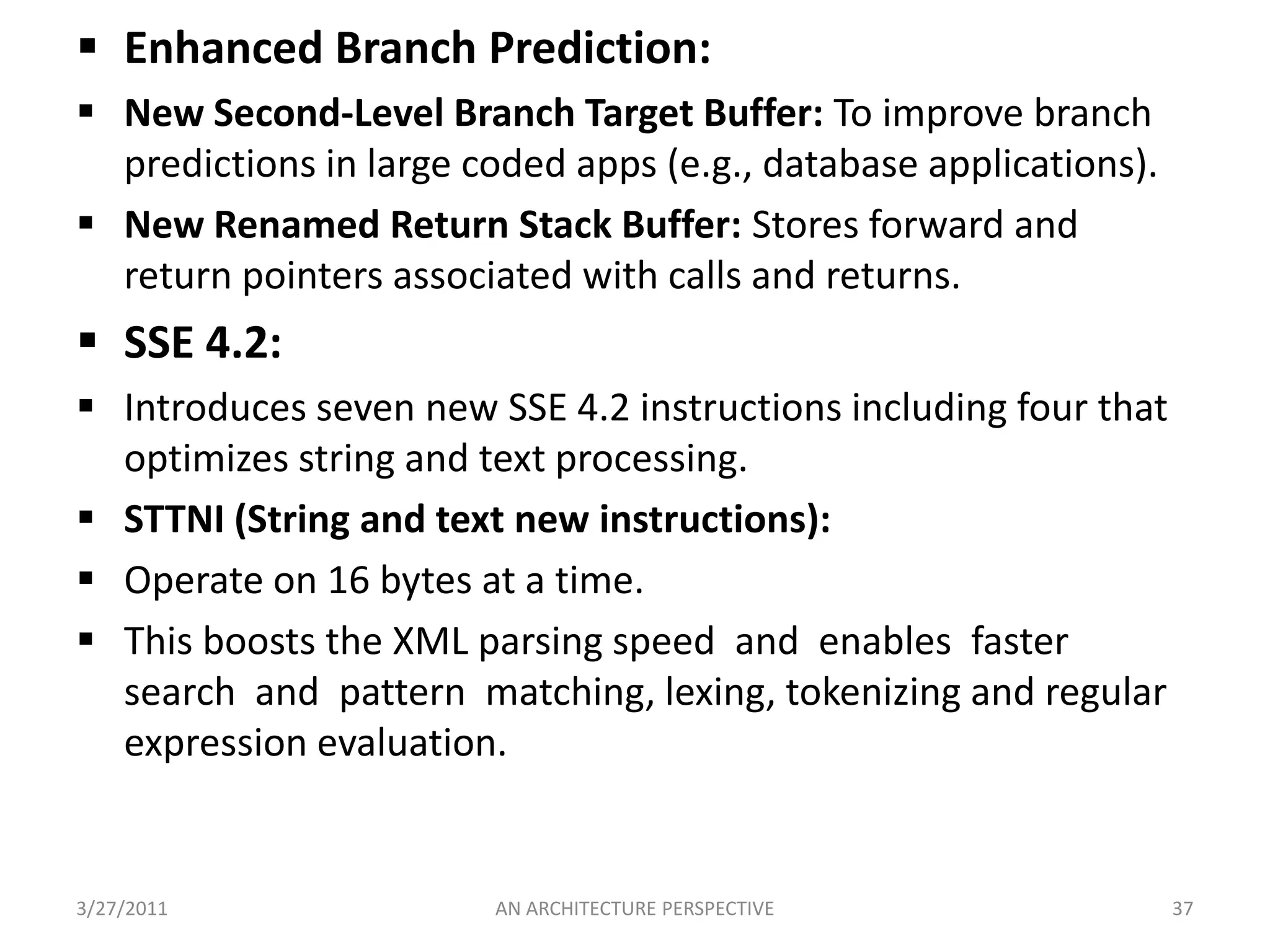 ▪ Enhanced Branch Prediction:

▪ New Second-Level Branch Target Buffer: To improve branch predictions in large coded apps (e.g., database applications).

▪ New Renamed Return Stack Buffer: Stores forward and return pointers associated with calls and returns.

▪ SSE 4.2:

▪ Introduces seven new SSE 4.2 instructions including four that optimizes string and text processing.

▪ STTNI (String and text new instructions):

▪ Operate on 16 bytes at a time.

▪ This boosts the XML parsing speed and enables faster search and pattern matching, lexing, tokenizing and regular expression evaluation.

3/27/2011 AN ARCHITECTURE PERSPECTIVE 37